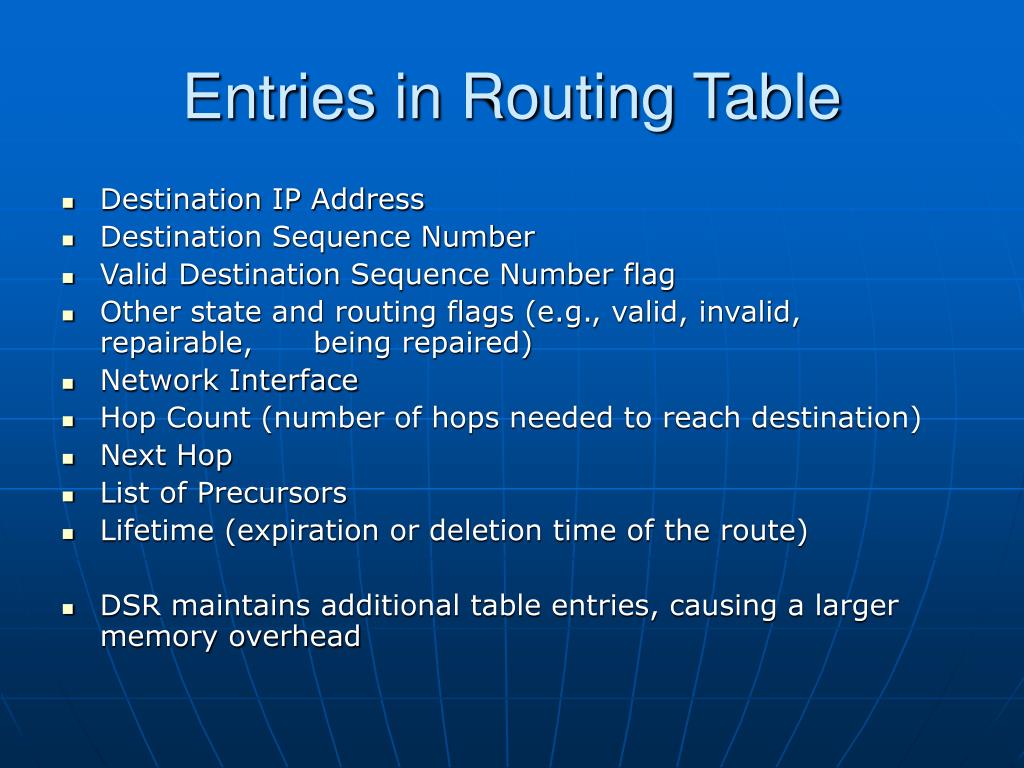 Entries in Routing Table

- Destination IP Address
- Destination Sequence Number
- Valid Destination Sequence Number flag
- Other state and routing flags (e.g., valid, invalid, repairable, being repaired)
- Network Interface
- Hop Count (number of hops needed to reach destination)
- Next Hop
- List of Precursors
- Lifetime (expiration or deletion time of the route)

- DSR maintains additional table entries, causing a larger memory overhead